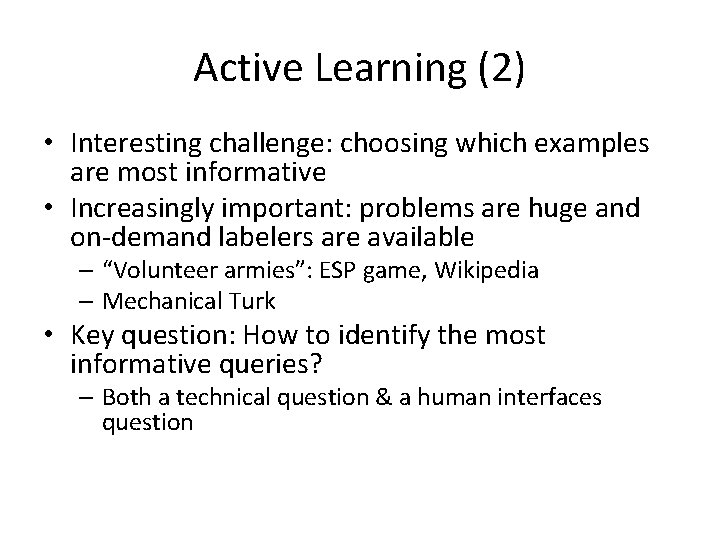 Active Learning (2)

• Interesting challenge: choosing which examples are most informative
• Increasingly important: problems are huge and on-demand labelers are available
– “Volunteer armies”: ESP game, Wikipedia
– Mechanical Turk
• Key question: How to identify the most informative queries?
– Both a technical question & a human interfaces question